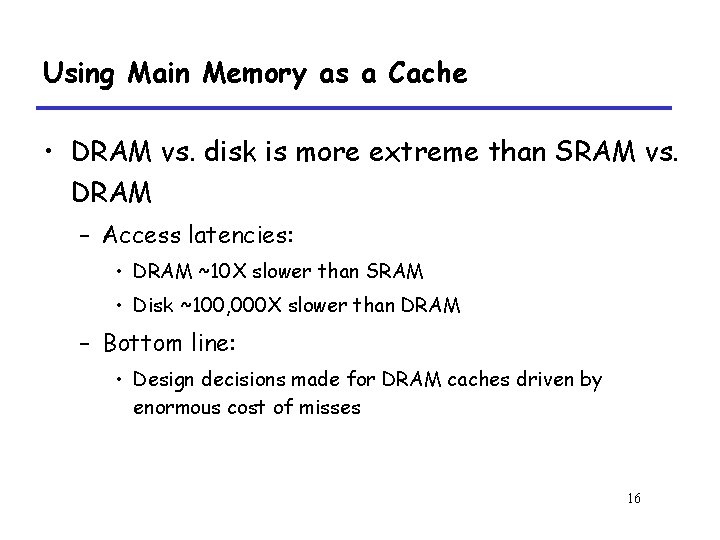 Using Main Memory as a Cache

• DRAM vs. disk is more extreme than SRAM vs. DRAM
  – Access latencies:
    • DRAM ~10X slower than SRAM
    • Disk ~100,000X slower than DRAM
  – Bottom line:
    • Design decisions made for DRAM caches driven by enormous cost of misses

16